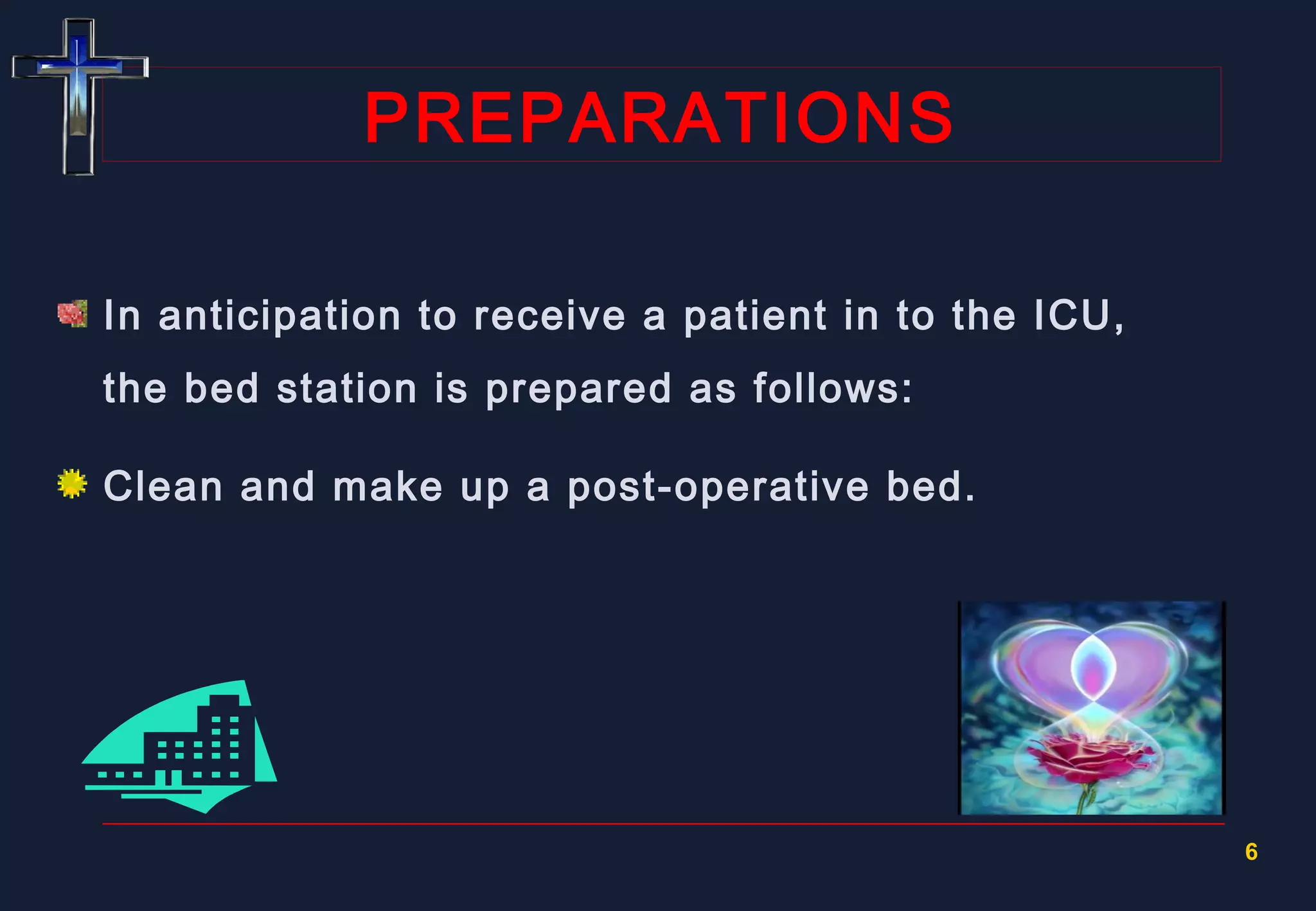 PREPARATIONS

In anticipation to receive a patient in to the ICU, the bed station is prepared as follows:

Clean and make up a post-operative bed.

6